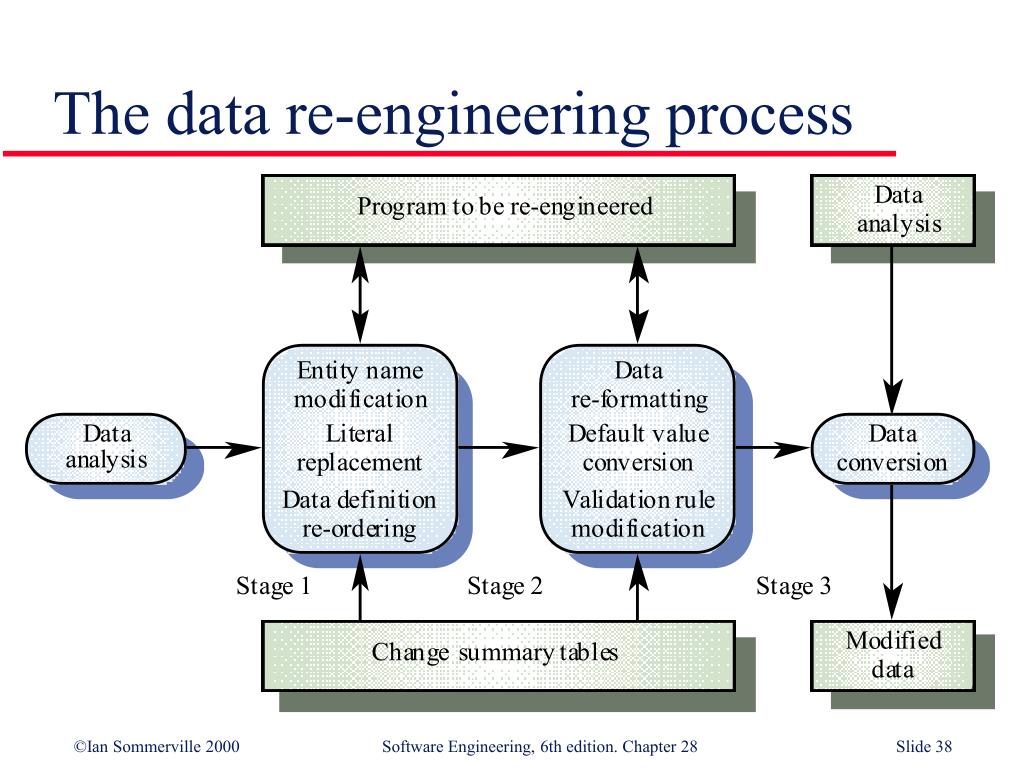 The data re-engineering process

Program to be re-engineered

Data analysis

Data analysis

Entity name modification
Literal replacement
Data definition re-ordering

Data re-formatting
Default value conversion
Validation rule modification

Data conversion

Stage 1

Stage 2

Stage 3

Change summary tables

Modified data

©Ian Sommerville 2000

Software Engineering, 6th edition. Chapter 28

Slide 38